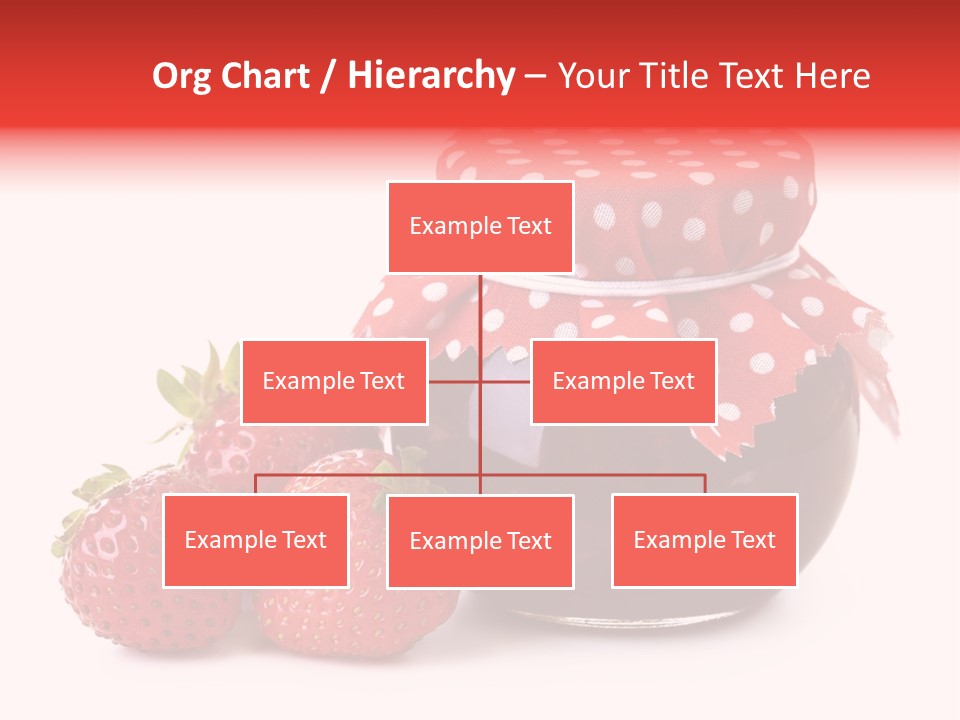 Org Chart / Hierarchy – Your Title Text Here

Example Text

Example Text

Example Text

Example Text

Example Text

Example Text